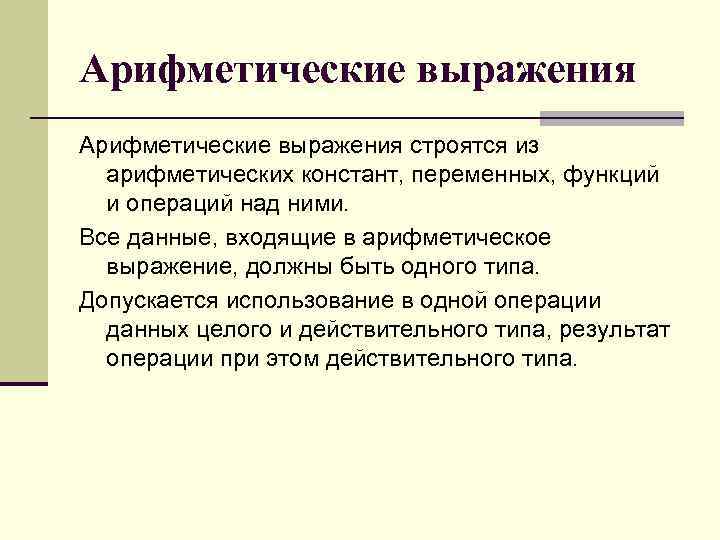 Арифметические выражения

Арифметические выражения строятся из арифметических констант, переменных, функций и операций над ними.

Все данные, входящие в арифметическое выражение, должны быть одного типа.

Допускается использование в одной операции данных целого и действительного типа, результат операции при этом действительного типа.